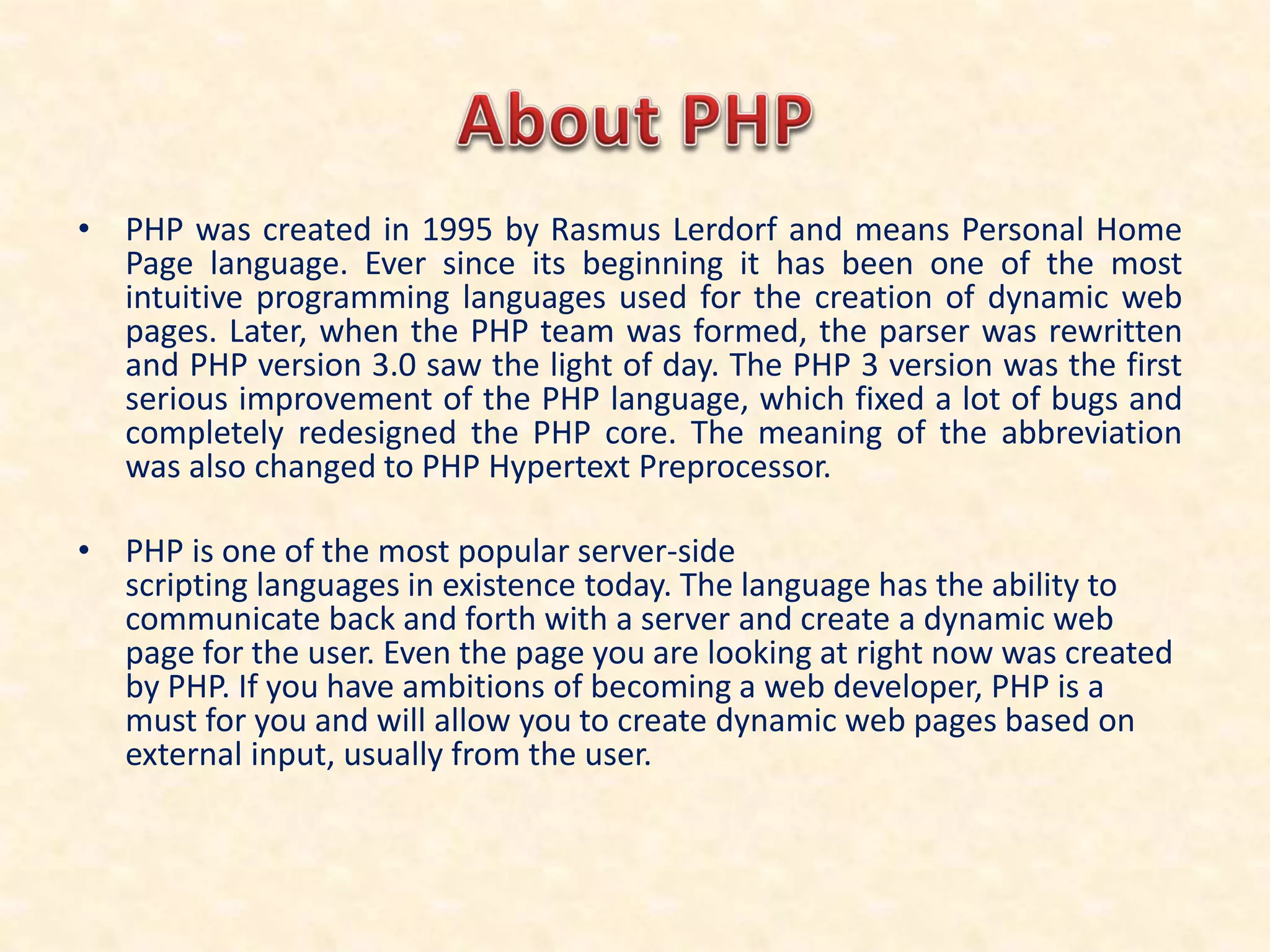 About PHP

• PHP was created in 1995 by Rasmus Lerdorf and means Personal Home Page language. Ever since its beginning it has been one of the most intuitive programming languages used for the creation of dynamic web pages. Later, when the PHP team was formed, the parser was rewritten and PHP version 3.0 saw the light of day. The PHP 3 version was the first serious improvement of the PHP language, which fixed a lot of bugs and completely redesigned the PHP core. The meaning of the abbreviation was also changed to PHP Hypertext Preprocessor.

• PHP is one of the most popular server-side scripting languages in existence today. The language has the ability to communicate back and forth with a server and create a dynamic web page for the user. Even the page you are looking at right now was created by PHP. If you have ambitions of becoming a web developer, PHP is a must for you and will allow you to create dynamic web pages based on external input, usually from the user.